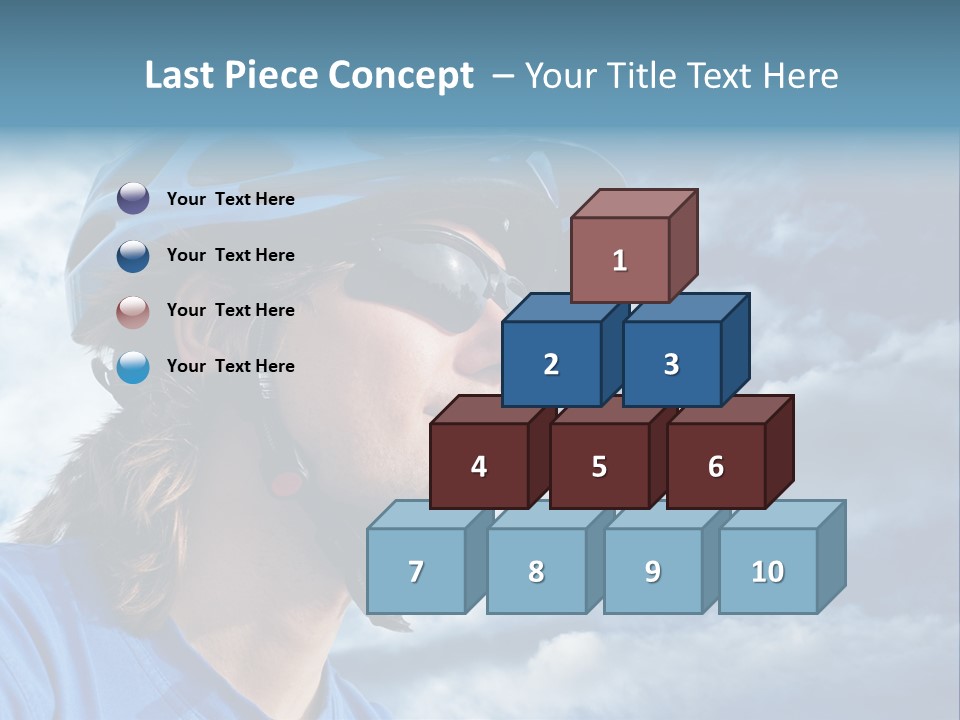 Last Piece Concept – Your Title Text Here

Your Text Here

Your Text Here

Your Text Here

Your Text Here

1

2

3

4

5

6

7

8

9

10